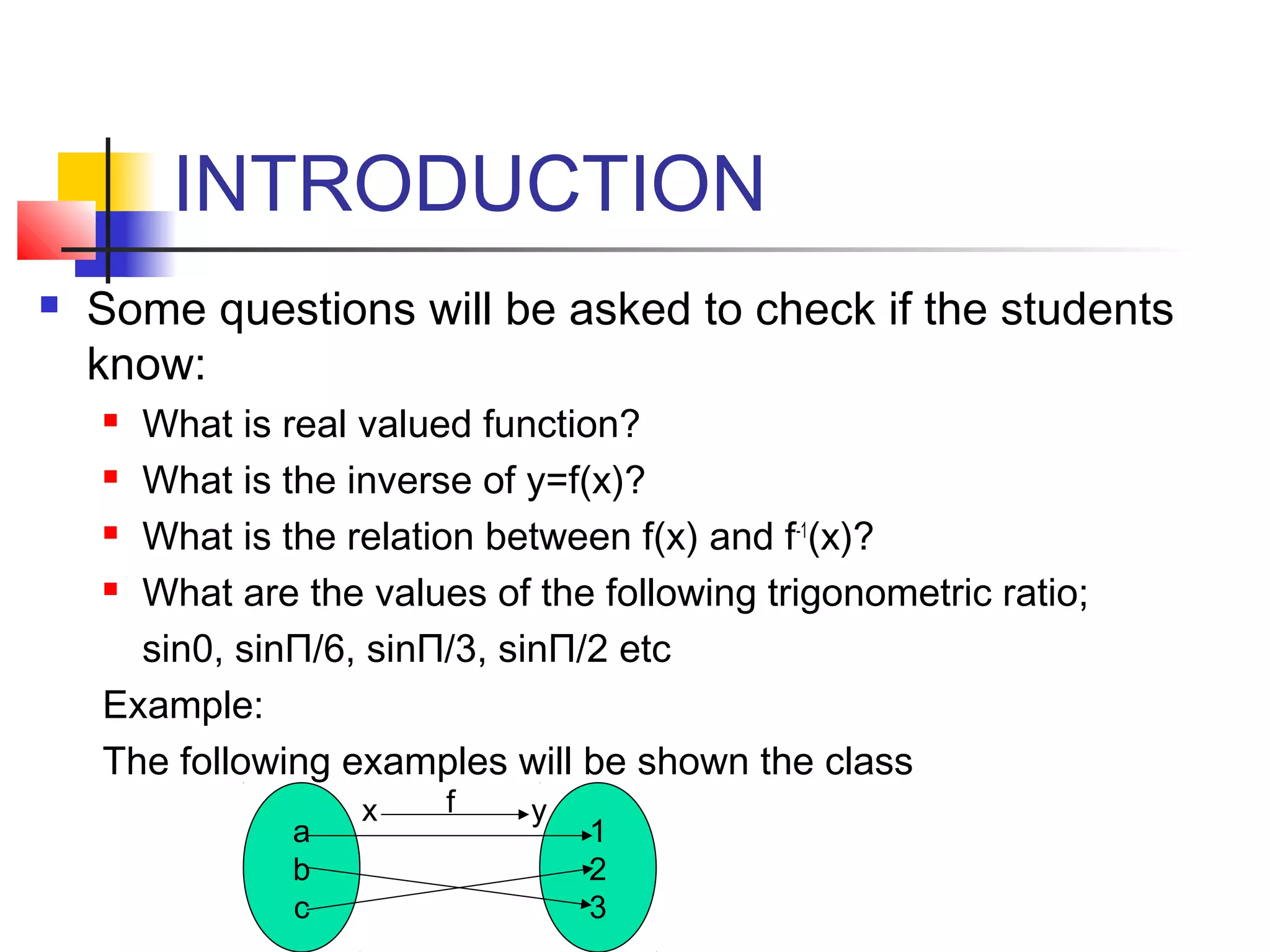 INTRODUCTION

Some questions will be asked to check if the students know:

What is real valued function?

What is the inverse of y=f(x)?

What is the relation between f(x) and $f^{-1}(x)$?

What are the values of the following trigonometric ratio; sin0, sinΠ/6, sinΠ/3, sinΠ/2 etc

Example:

The following examples will be shown the class

x f y
a
b
c
1
2
3